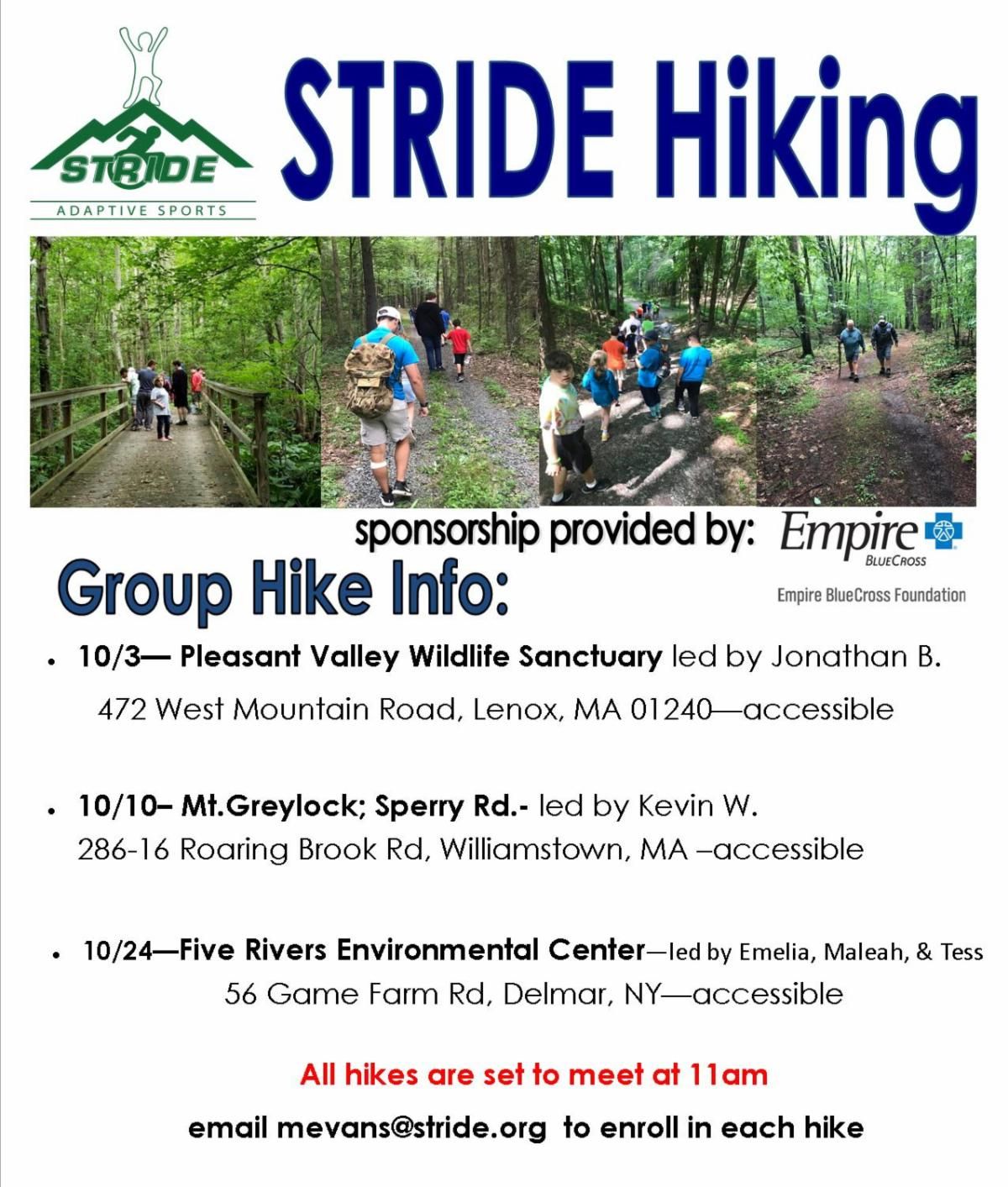 STRIDE
ADAPTIVE SPORTS

STRIDE Hiking

sponsorship provided by: Empire BLUECROSS

Empire BlueCross Foundation

Group Hike Info:

• 10/3— Pleasant Valley Wildlife Sanctuary led by Jonathan B.
472 West Mountain Road, Lenox, MA 01240—accessible

• 10/10– Mt.Greylock; Sperry Rd.- led by Kevin W.
286-16 Roaring Brook Rd, Williamstown, MA –accessible

• 10/24—Five Rivers Environmental Center—led by Emelia, Maleah, & Tess
56 Game Farm Rd, Delmar, NY—accessible

All hikes are set to meet at 11am

email mevans@stride.org to enroll in each hike